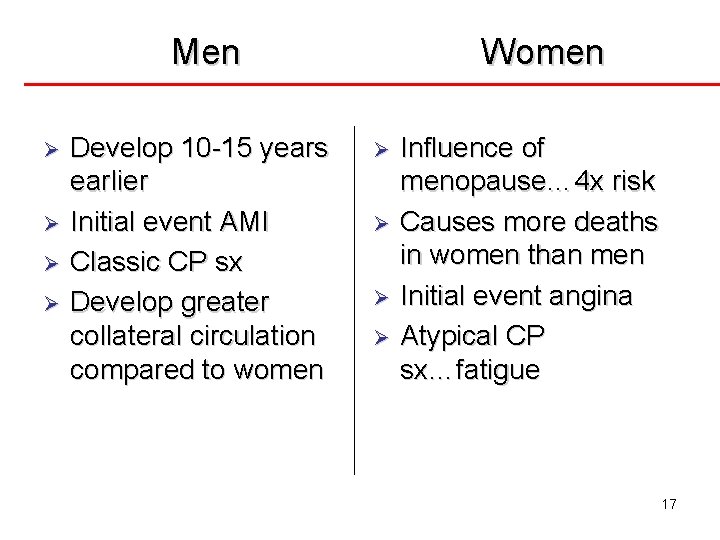 Men

➢ Develop 10-15 years earlier
➢ Initial event AMI
➢ Classic CP sx
➢ Develop greater collateral circulation compared to women

Women

➢ Influence of menopause…4x risk
➢ Causes more deaths in women than men
➢ Initial event angina
➢ Atypical CP sx…fatigue

17